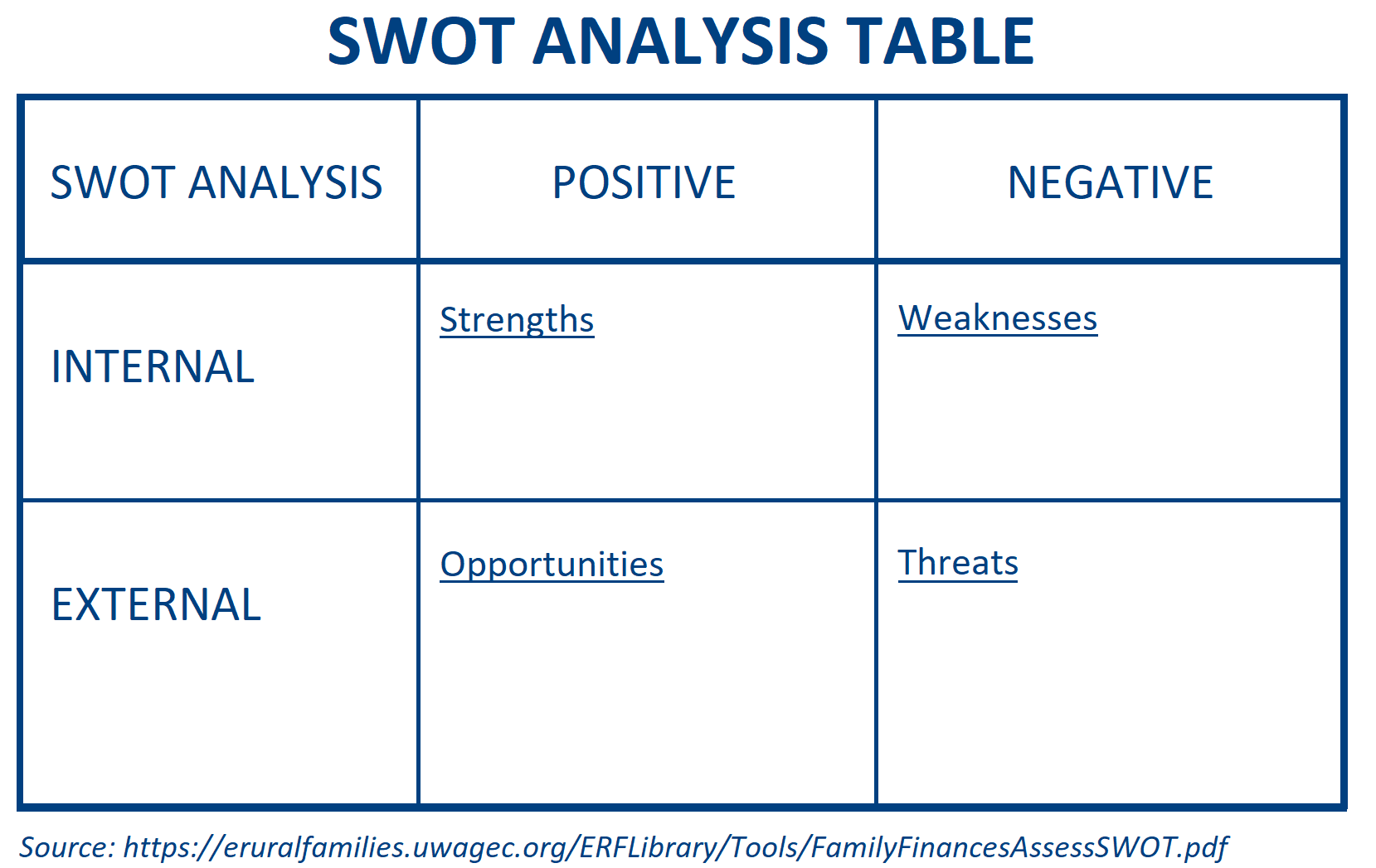 SWOT ANALYSIS TABLE

| SWOT ANALYSIS | POSITIVE | NEGATIVE |
|---|---|---|
| INTERNAL | Strengths | Weaknesses |
| EXTERNAL | Opportunities | Threats |

Source: https://eruralfamilies.uwagec.org/ERFLibrary/Tools/FamilyFinancesAssessSWOT.pdf